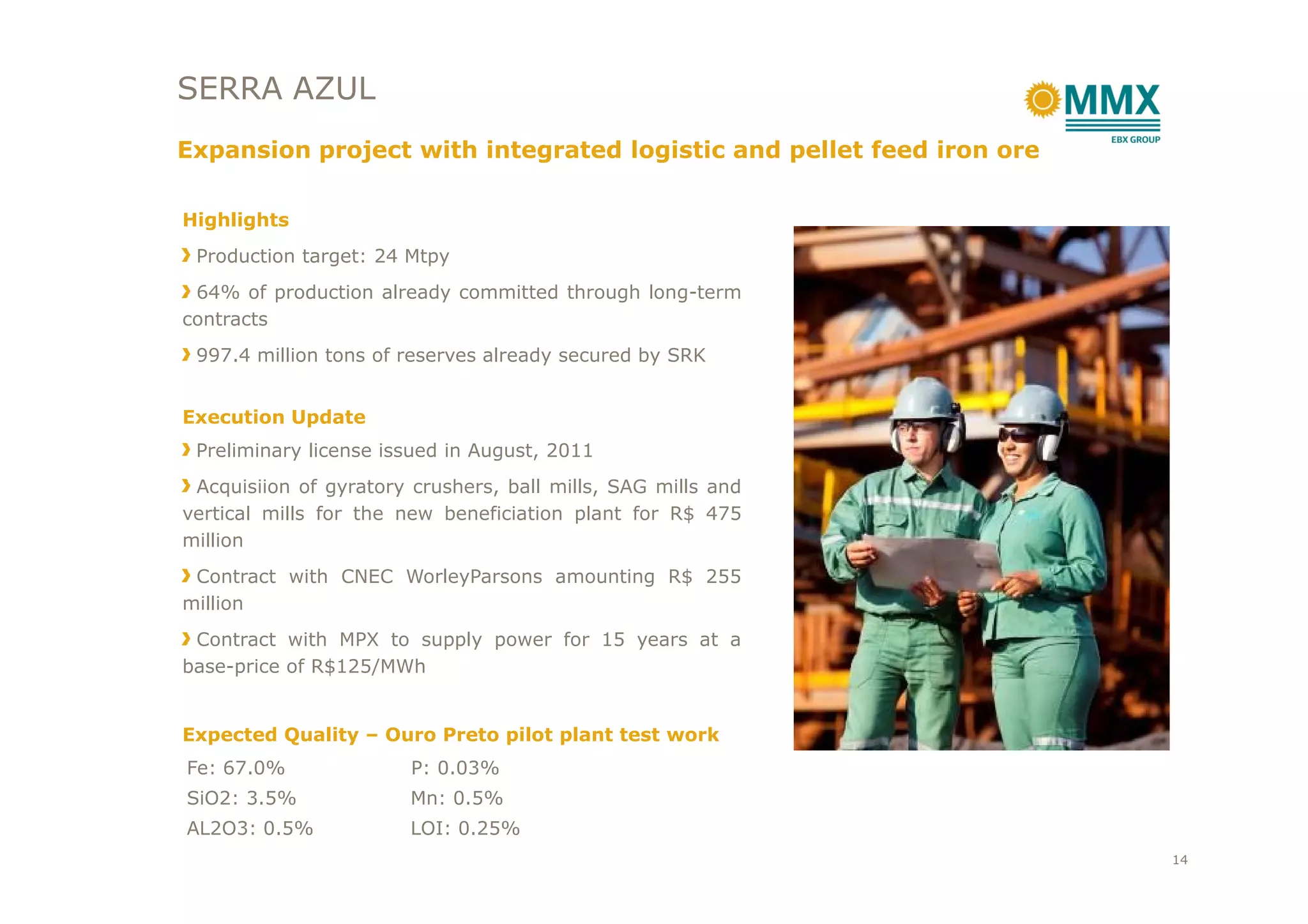 SERRA AZUL

MMX
EBX GROUP

Expansion project with integrated logistic and pellet feed iron ore

Highlights

› Production target: 24 Mtpy

› 64% of production already committed through long-term contracts

› 997.4 million tons of reserves already secured by SRK

Execution Update

› Preliminary license issued in August, 2011

› Acquisiion of gyratory crushers, ball mills, SAG mills and vertical mills for the new beneficiation plant for R$ 475 million

› Contract with CNEC WorleyParsons amounting R$ 255 million

› Contract with MPX to supply power for 15 years at a base-price of R$125/MWh

Expected Quality – Ouro Preto pilot plant test work

Fe: 67.0%
SiO2: 3.5%
AL2O3: 0.5%

P: 0.03%
Mn: 0.5%
LOI: 0.25%

14